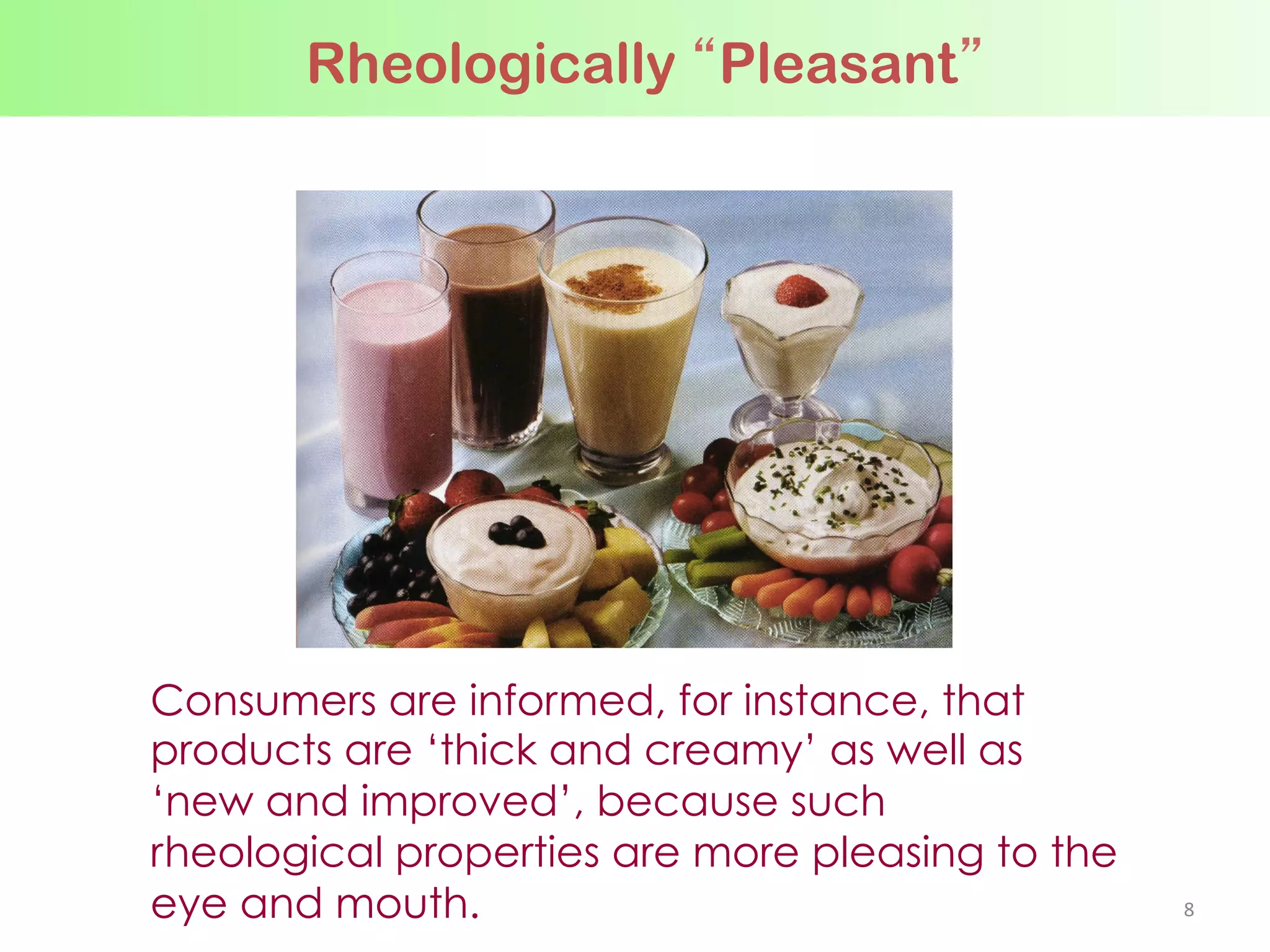 Rheologically “Pleasant”

Consumers are informed, for instance, that products are ‘thick and creamy’ as well as ‘new and improved’, because such rheological properties are more pleasing to the eye and mouth.

8